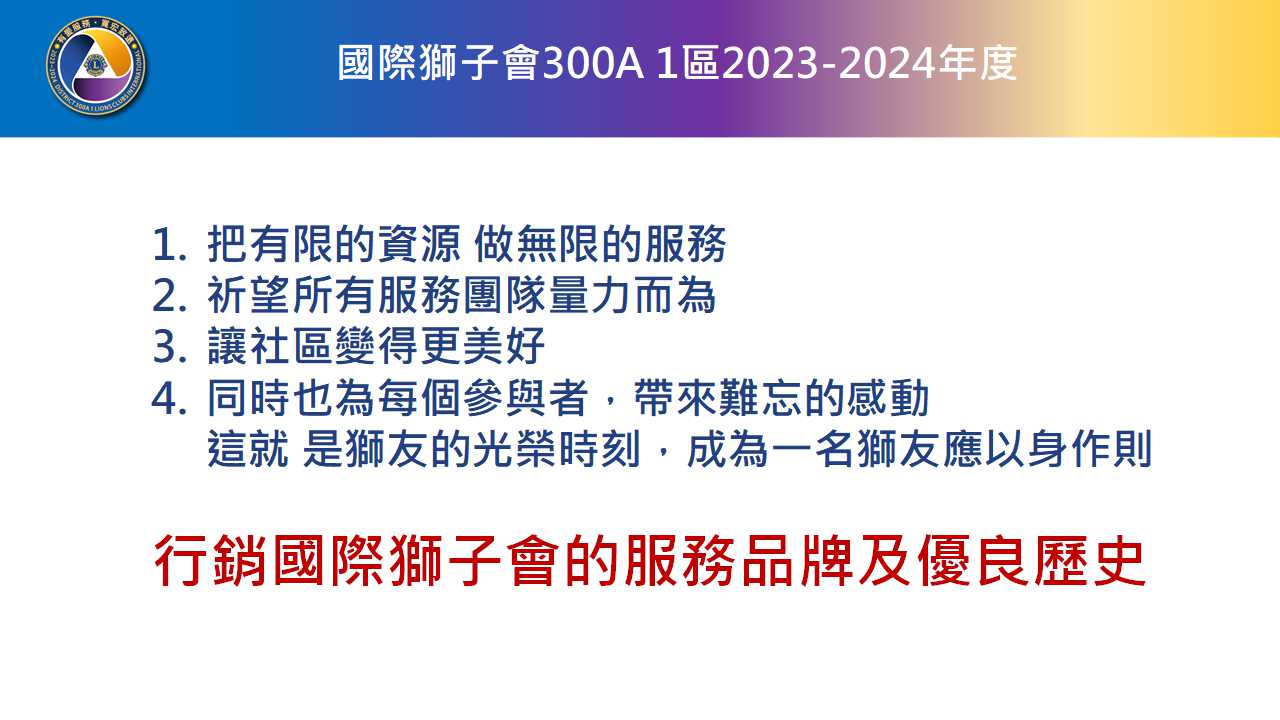 國際獅子會300A 1區2023-2024年度

1. 把有限的資源 做無限的服務
2. 祈望所有服務團隊量力而為
3. 讓社區變得更美好
4. 同時也為每個參與者，帶來難忘的感動
這就 是獅友的光榮時刻，成為一名獅友應以身作則

行銷國際獅子會的服務品牌及優良歷史